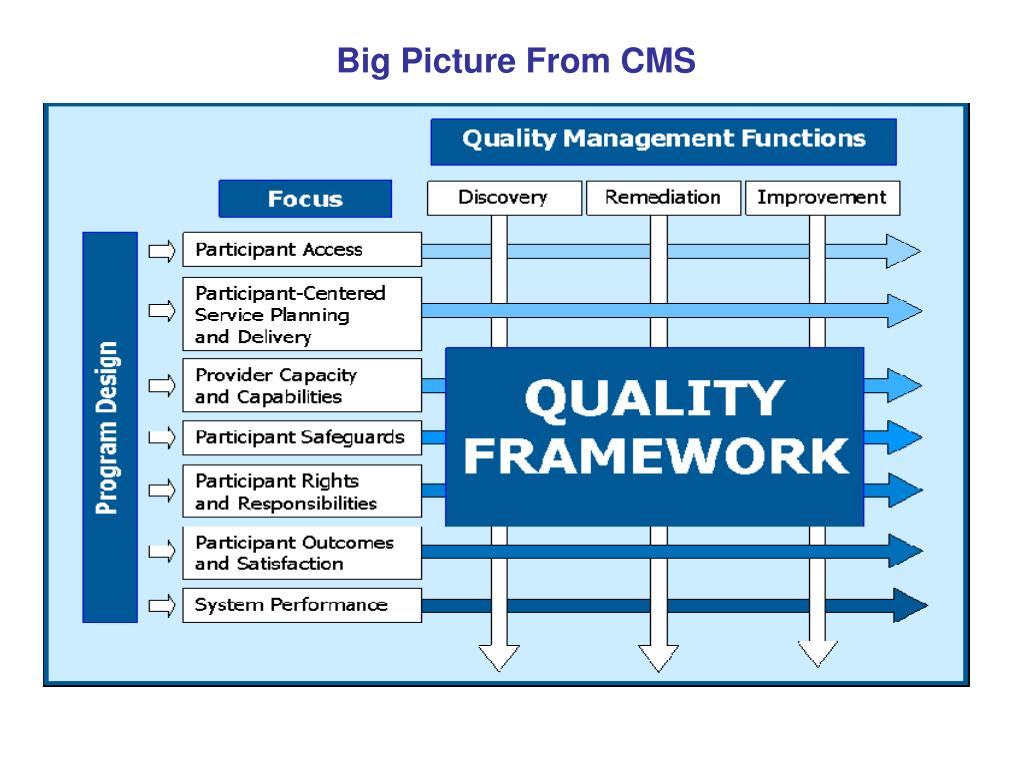 Big Picture From CMS

Quality Management Functions

Focus

Discovery

Remediation

Improvement

Program Design

Participant Access

Participant-Centered Service Planning and Delivery

Provider Capacity and Capabilities

Participant Safeguards

Participant Rights and Responsibilities

Participant Outcomes and Satisfaction

System Performance

QUALITY FRAMEWORK